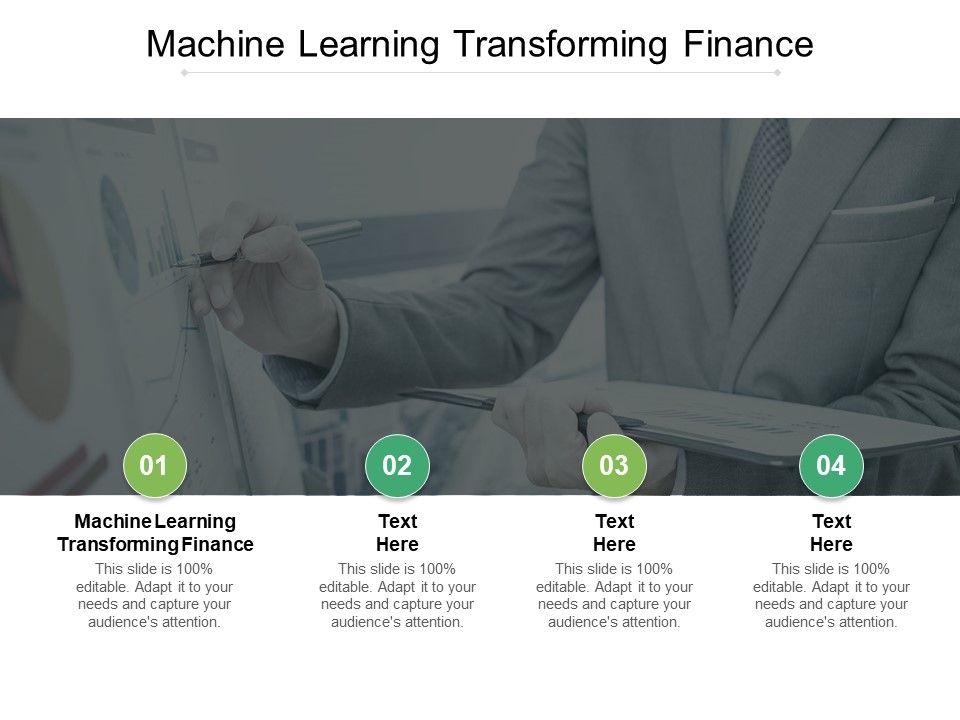 Machine Learning Transforming Finance

01

Machine Learning Transforming Finance

This slide is 100% editable. Adapt it to your needs and capture your audience's attention.

02

Text Here

This slide is 100% editable. Adapt it to your needs and capture your audience's attention.

03

Text Here

This slide is 100% editable. Adapt it to your needs and capture your audience's attention.

04

Text Here

This slide is 100% editable. Adapt it to your needs and capture your audience's attention.